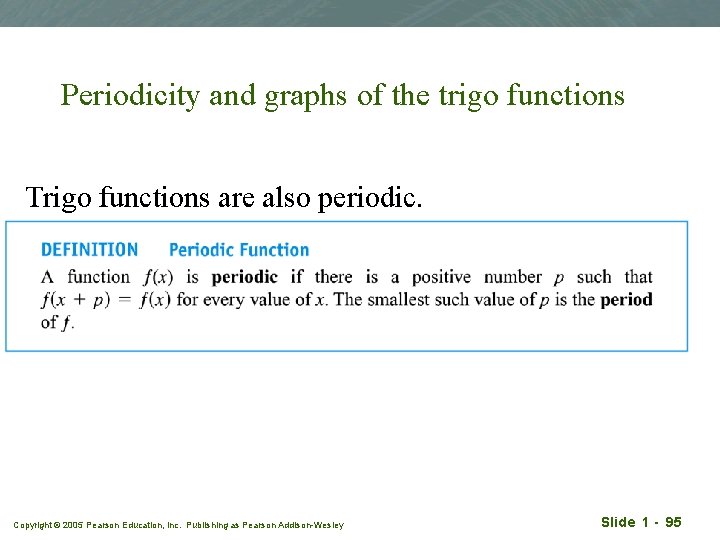 Periodicity and graphs of the trigo functions

Trigo functions are also periodic.

DEFINITION Periodic Function

A function $f(x)$ is **periodic** if there is a positive number $p$ such that $f(x + p) = f(x)$ for every value of $x$. The smallest such value of $p$ is the **period** of $f$.

Copyright © 2005 Pearson Education, Inc. Publishing as Pearson Addison-Wesley

Slide 1 - 95